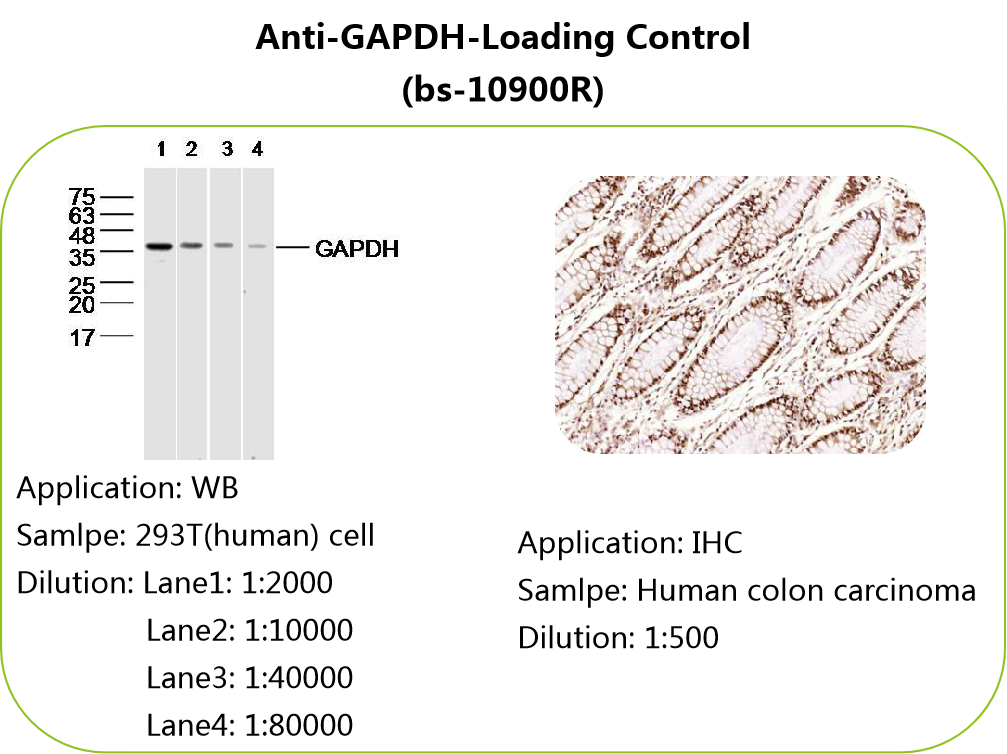 Anti-GAPDH-Loading Control
(bs-10900R)

1 2 3 4

75
63
48
35
25
20
17

GAPDH

Application: WB
Samlpe: 293T(human) cell
Dilution: Lane1: 1:2000
Lane2: 1:10000
Lane3: 1:40000
Lane4: 1:80000

Application: IHC
Samlpe: Human colon carcinoma
Dilution: 1:500